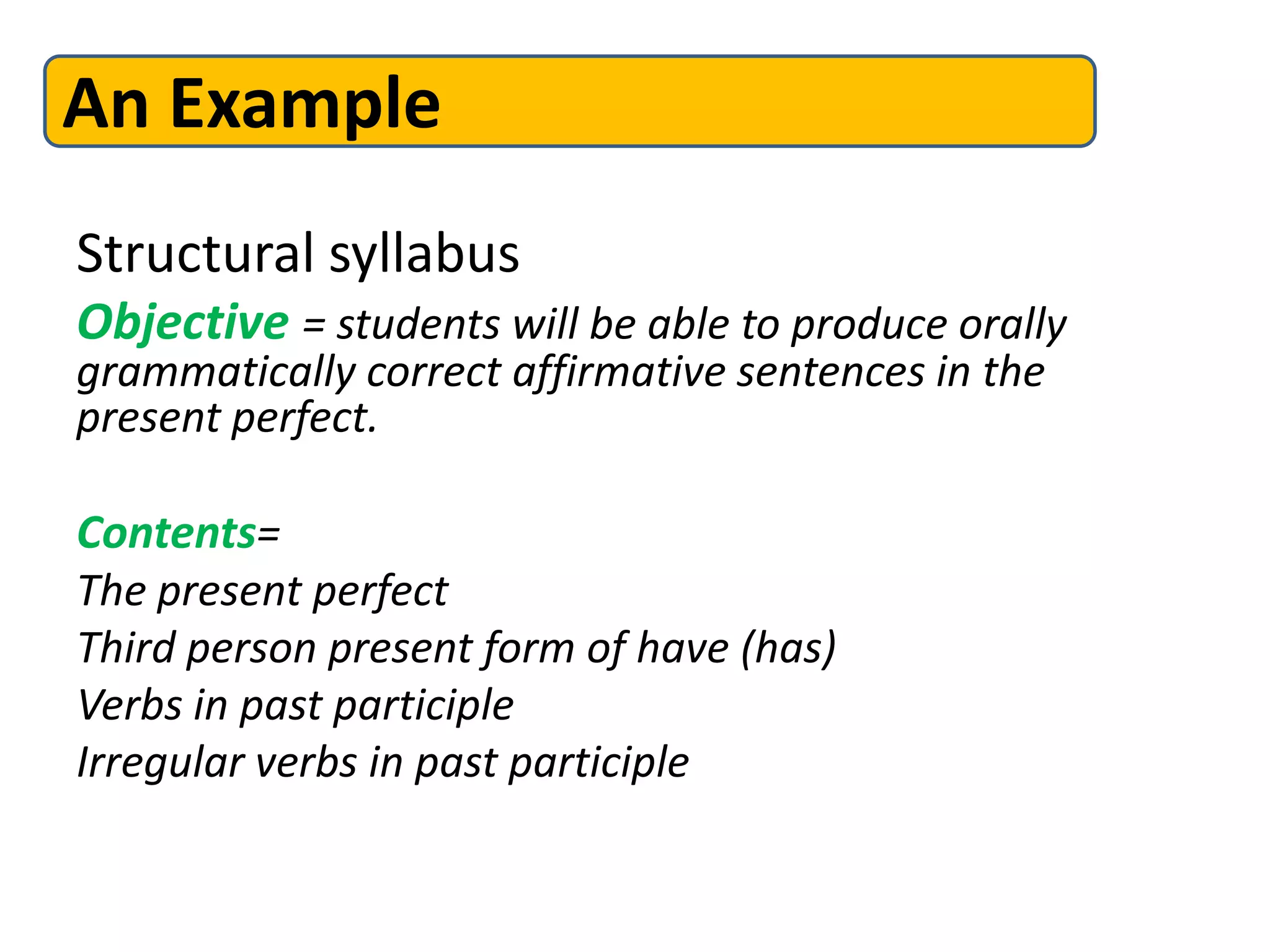 An Example

Structural syllabus

Objective = students will be able to produce orally grammatically correct affirmative sentences in the present perfect.

Contents=
The present perfect
Third person present form of have (has)
Verbs in past participle
Irregular verbs in past participle